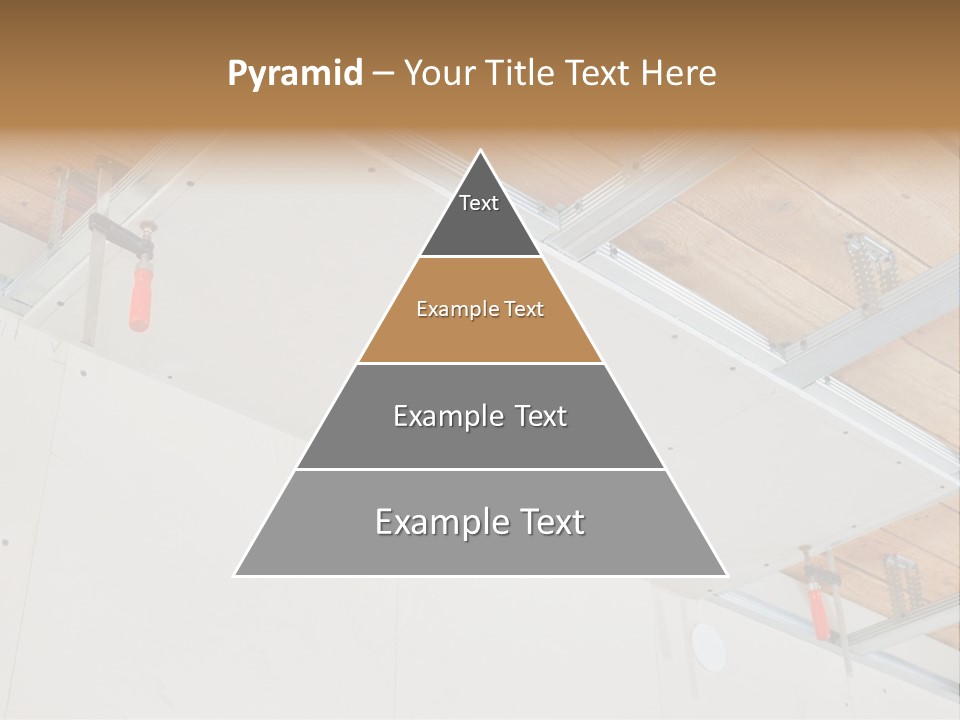 Pyramid – Your Title Text Here

Text

Example Text

Example Text

Example Text